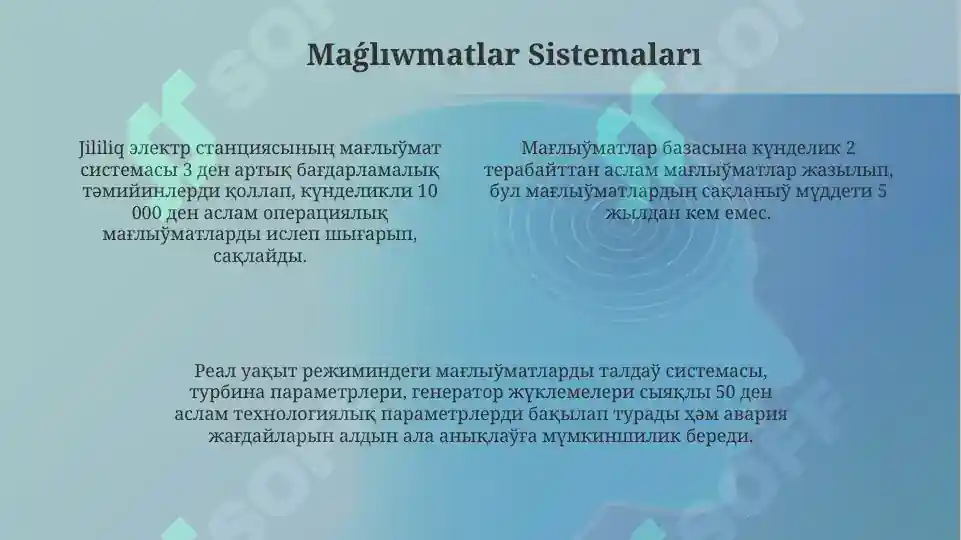 Maǵlıwmatlar Sistemaları

Jililiq электр станциясының мағлыўмат системасы 3 ден артық бағдарламалық тәмийинлерди қоллап, күнделикли 10 000 ден аслам операциялық мағлыўматларды ислеп шығарып, сақлайды.

Мағлыўматлар базасына күнделик 2 терабайттан аслам мағлыўматлар жазылып, бул мағлыўматлардың сақланыў мүддети 5 жылдан кем емес.

Реал уақыт режиминдеги мағлыўматларды талдаў системасы, турбина параметрлери, генератор жүклемелери сыяқлы 50 ден аслам технологиялық параметрлерди бақылап турады ҳәм авария жағдайларын алдын ала анықлаўға мүмкиншилик береди.